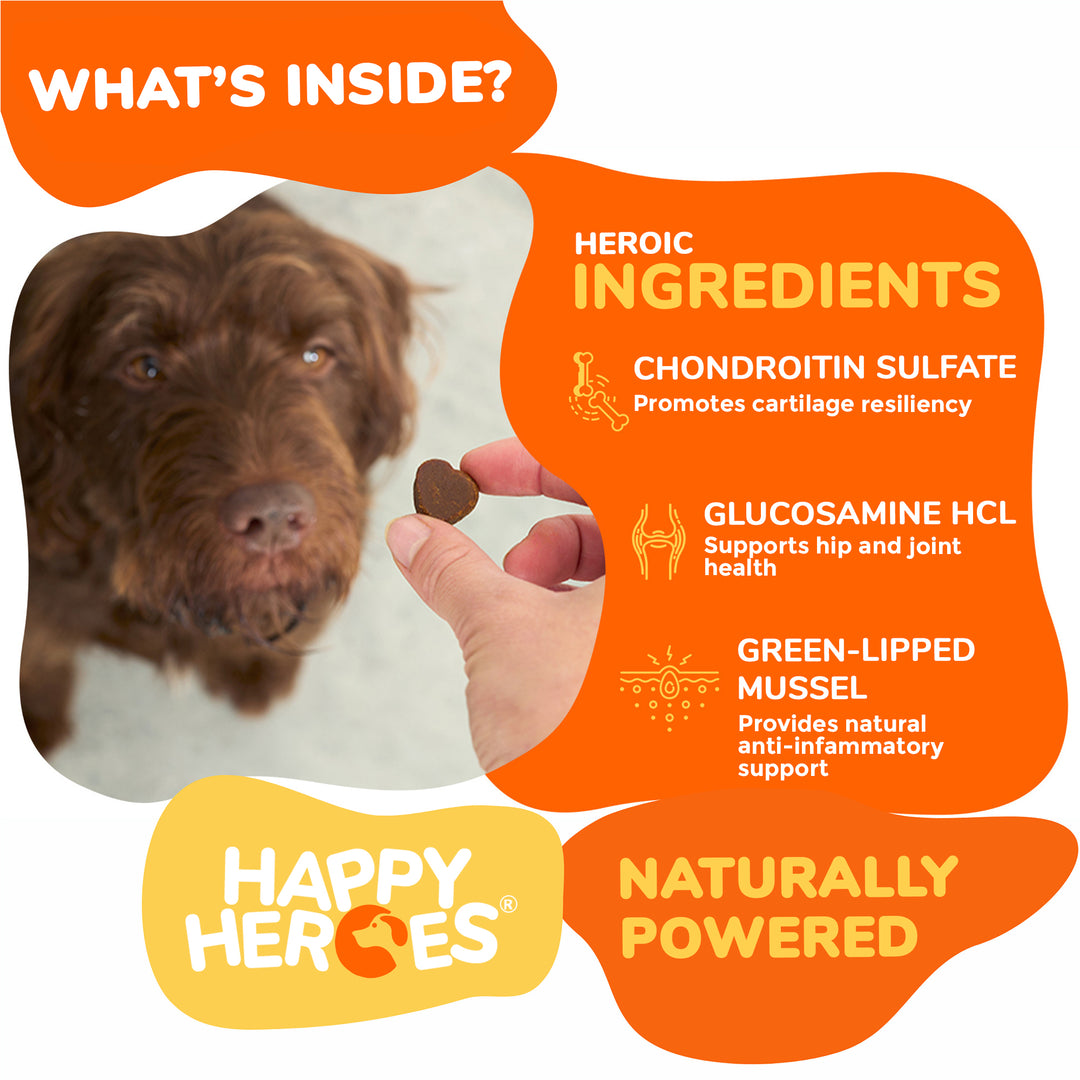 WHAT'S INSIDE?

HEROIC
INGREDIENTS

CHONDROITIN SULFATE
Promotes cartilage resiliency

GLUCOSAMINE HCL
Supports hip and joint health

GREEN-LIPPED MUSSEL
Provides natural anti-infammatory support

HAPPY
HEROES®

NATURALLY
POWERED